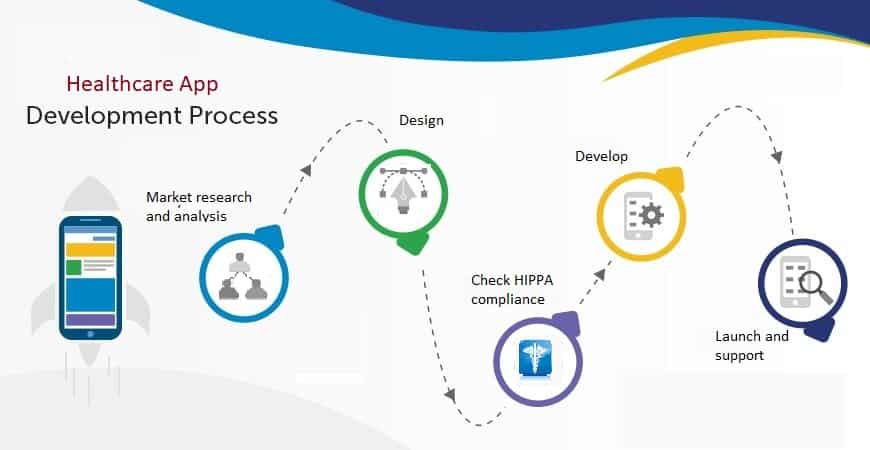 Healthcare App
Development Process

Market research and analysis

Design

Check HIPPA compliance

Develop

Launch and support